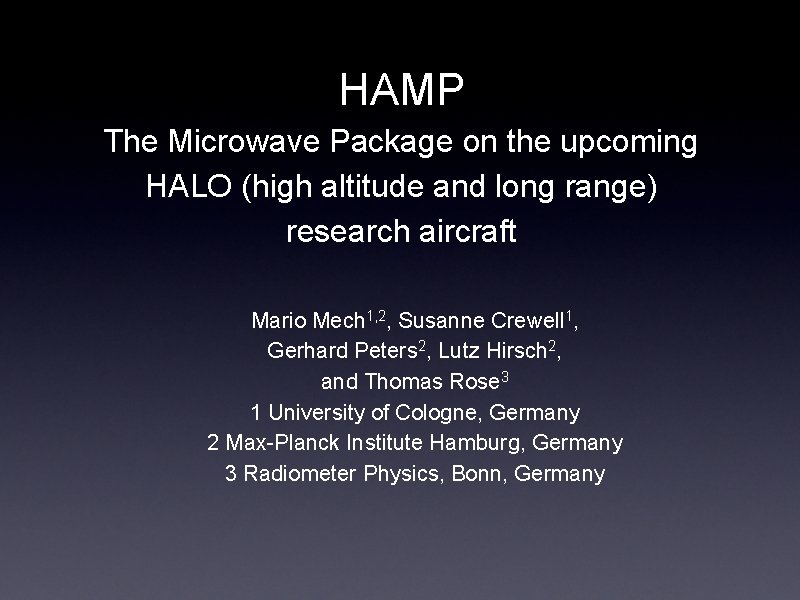 HAMP
The Microwave Package on the upcoming HALO (high altitude and long range) research aircraft

Mario Mech$^{1,2}$, Susanne Crewell$^{1}$, Gerhard Peters$^{2}$, Lutz Hirsch$^{2}$, and Thomas Rose$^{3}$
1 University of Cologne, Germany
2 Max-Planck Institute Hamburg, Germany
3 Radiometer Physics, Bonn, Germany